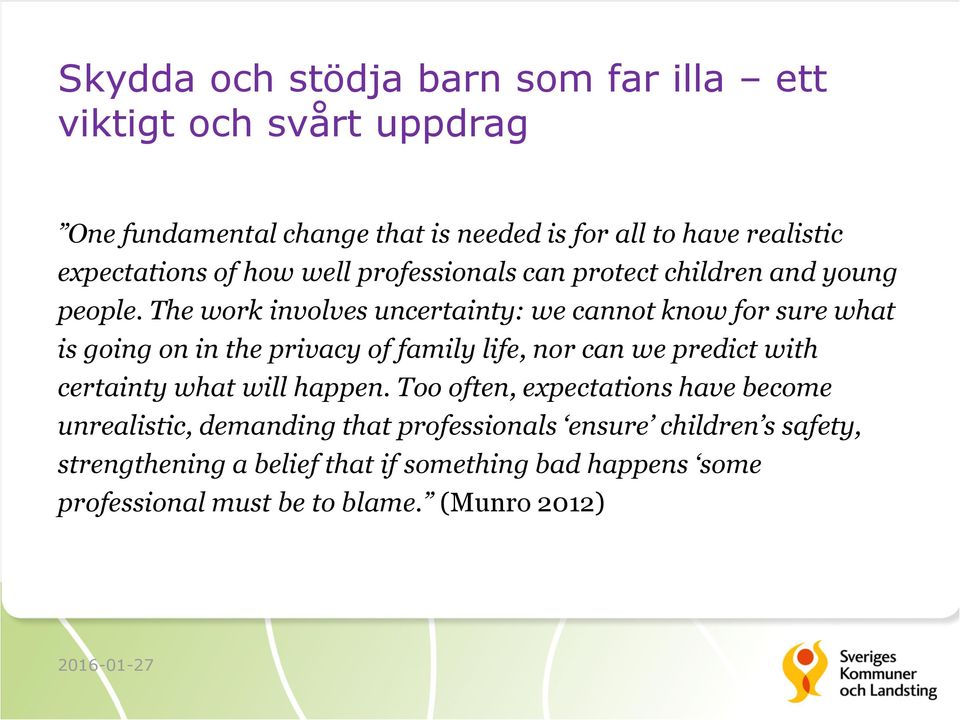 Skydda och stödja barn som far illa – ett viktigt och svårt uppdrag

”One fundamental change that is needed is for all to have realistic expectations of how well professionals can protect children and young people. The work involves uncertainty: we cannot know for sure what is going on in the privacy of family life, nor can we predict with certainty what will happen. Too often, expectations have become unrealistic, demanding that professionals ‘ensure’ children’s safety, strengthening a belief that if something bad happens ‘some professional must be to blame.” (Munro 2012)

2016-01-27

Sveriges Kommuner och Landsting